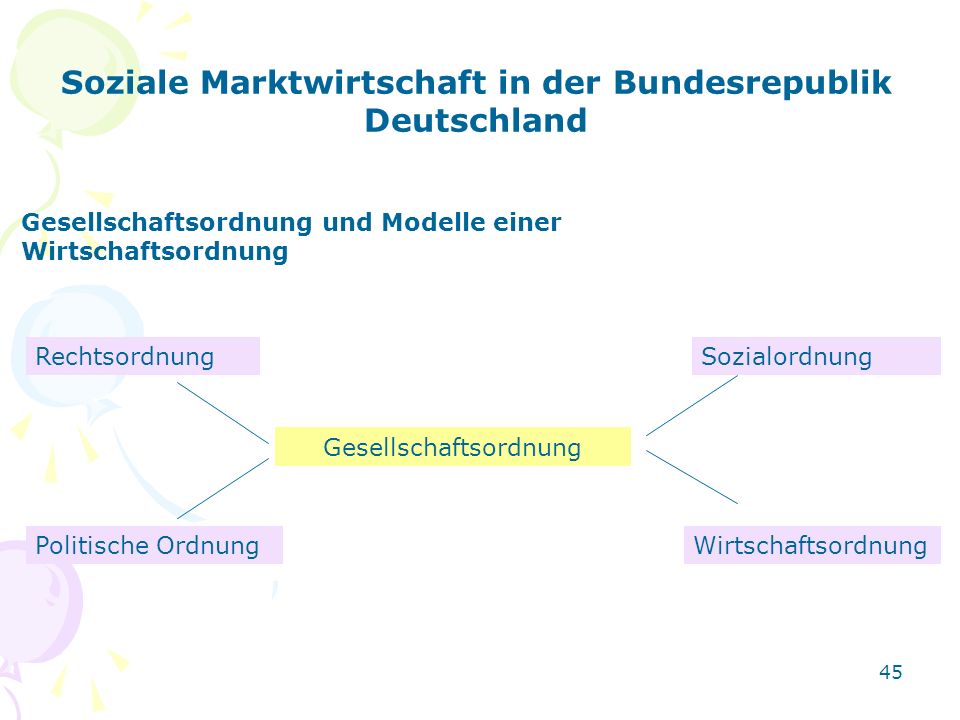 Soziale Marktwirtschaft in der Bundesrepublik Deutschland

Gesellschaftsordnung und Modelle einer Wirtschaftsordnung

Rechtsordnung

Sozialordnung

Gesellschaftsordnung

Politische Ordnung

Wirtschaftsordnung

45